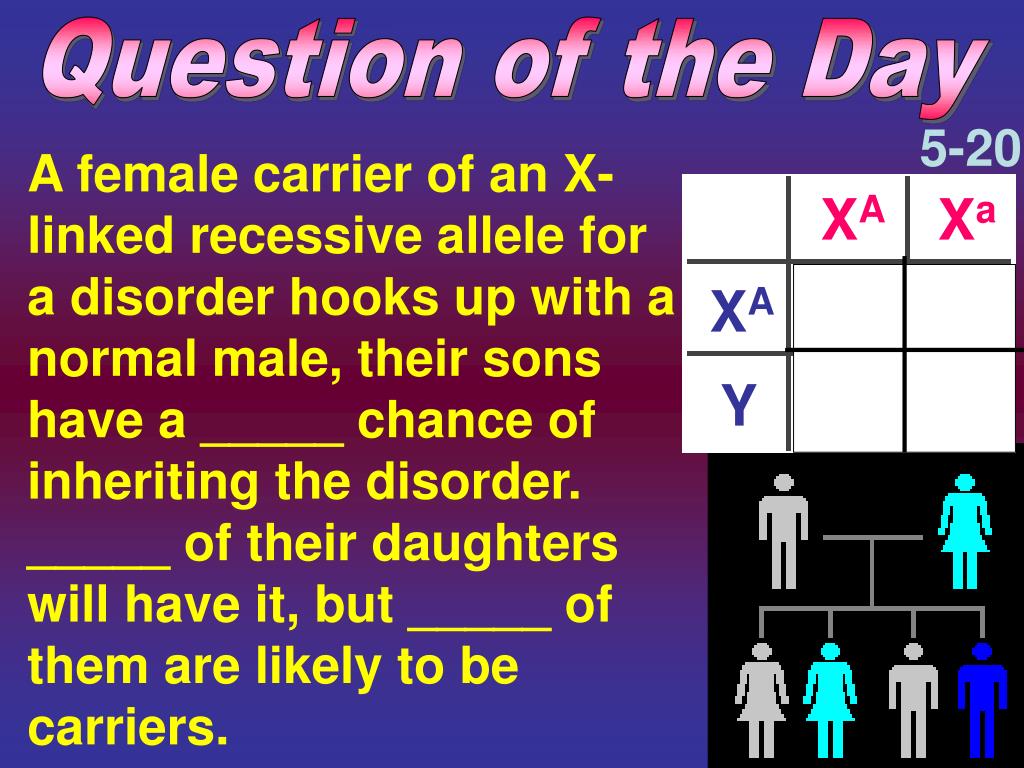 Question of the Day

5-20

A female carrier of an X-linked recessive allele for a disorder hooks up with a normal male, their sons have a _____ chance of inheriting the disorder. _____ of their daughters will have it, but _____ of them are likely to be carriers.

| | $X^A$ | $X^a$ |
|---|---|---|
| $X^A$ | | |
| Y | | |